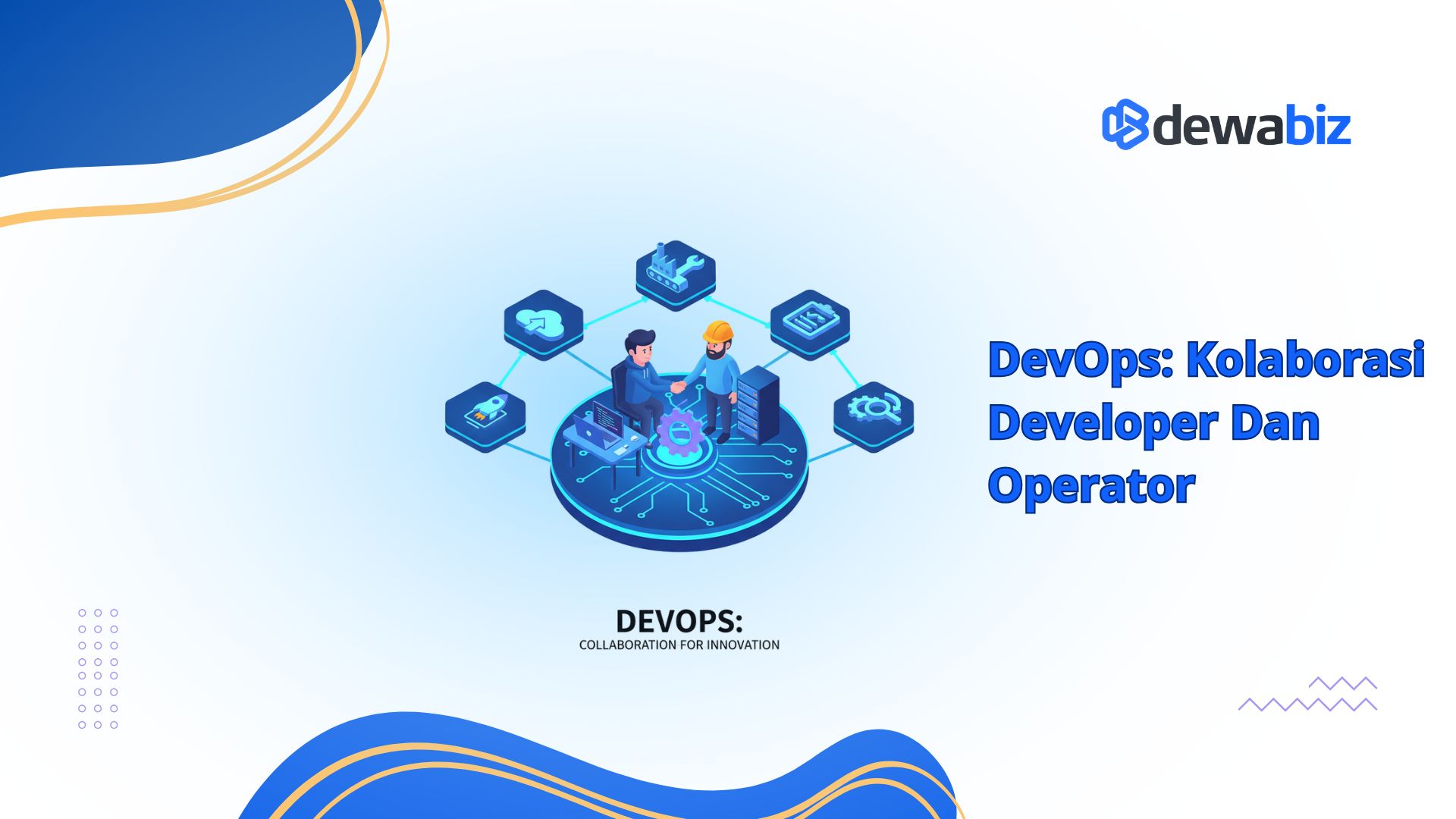 dewabiz

DevOps: Kolaborasi Developer Dan Operator

DEVOPS:
COLLABORATION FOR INNOVATION